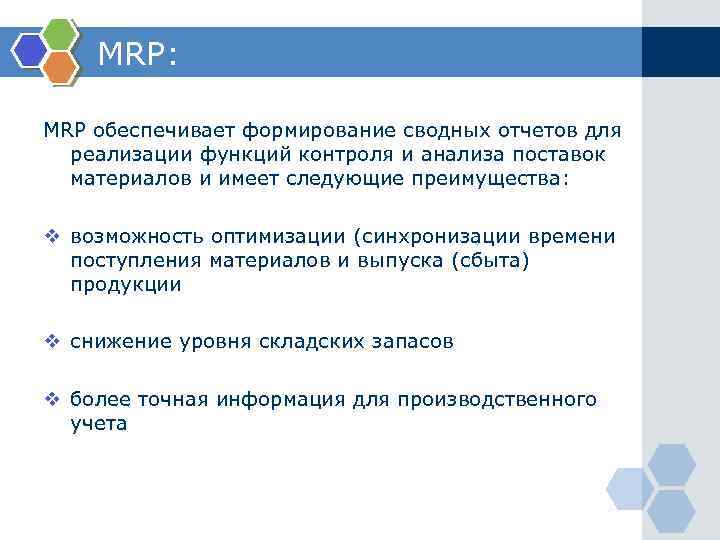 MRP:

MRP обеспечивает формирование сводных отчетов для реализации функций контроля и анализа поставок материалов и имеет следующие преимущества:

❖ возможность оптимизации (синхронизации времени поступления материалов и выпуска (сбыта) продукции

❖ снижение уровня складских запасов

❖ более точная информация для производственного учета